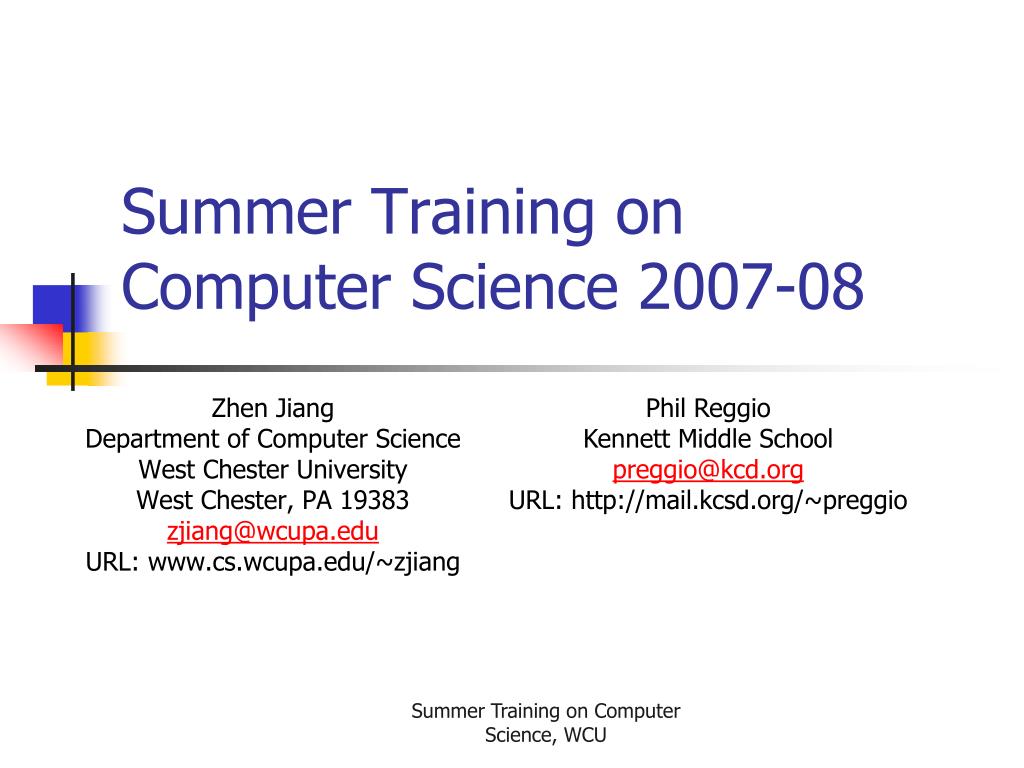 Summer Training on Computer Science 2007-08

Zhen Jiang
Department of Computer Science
West Chester University
West Chester, PA 19383
zjiang@wcupa.edu
URL: www.cs.wcupa.edu/~zjiang

Phil Reggio
Kennett Middle School
preggio@kcd.org
URL: http://mail.kcsd.org/~preggio

Summer Training on Computer Science, WCU